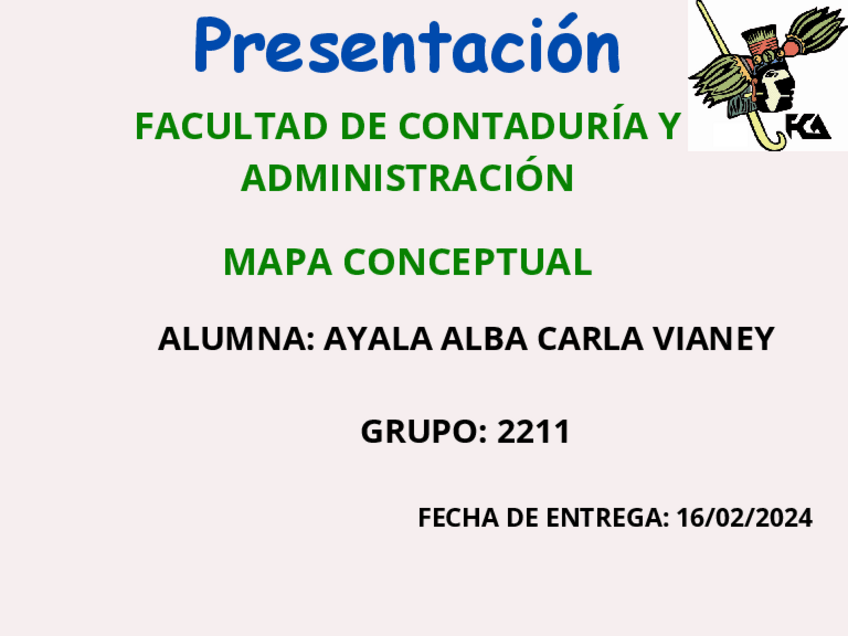 Presentación

FCA

FACULTAD DE CONTADURÍA Y ADMINISTRACIÓN

MAPA CONCEPTUAL

ALUMNA: AYALA ALBA CARLA VIANEY

GRUPO: 2211

FECHA DE ENTREGA: 16/02/2024